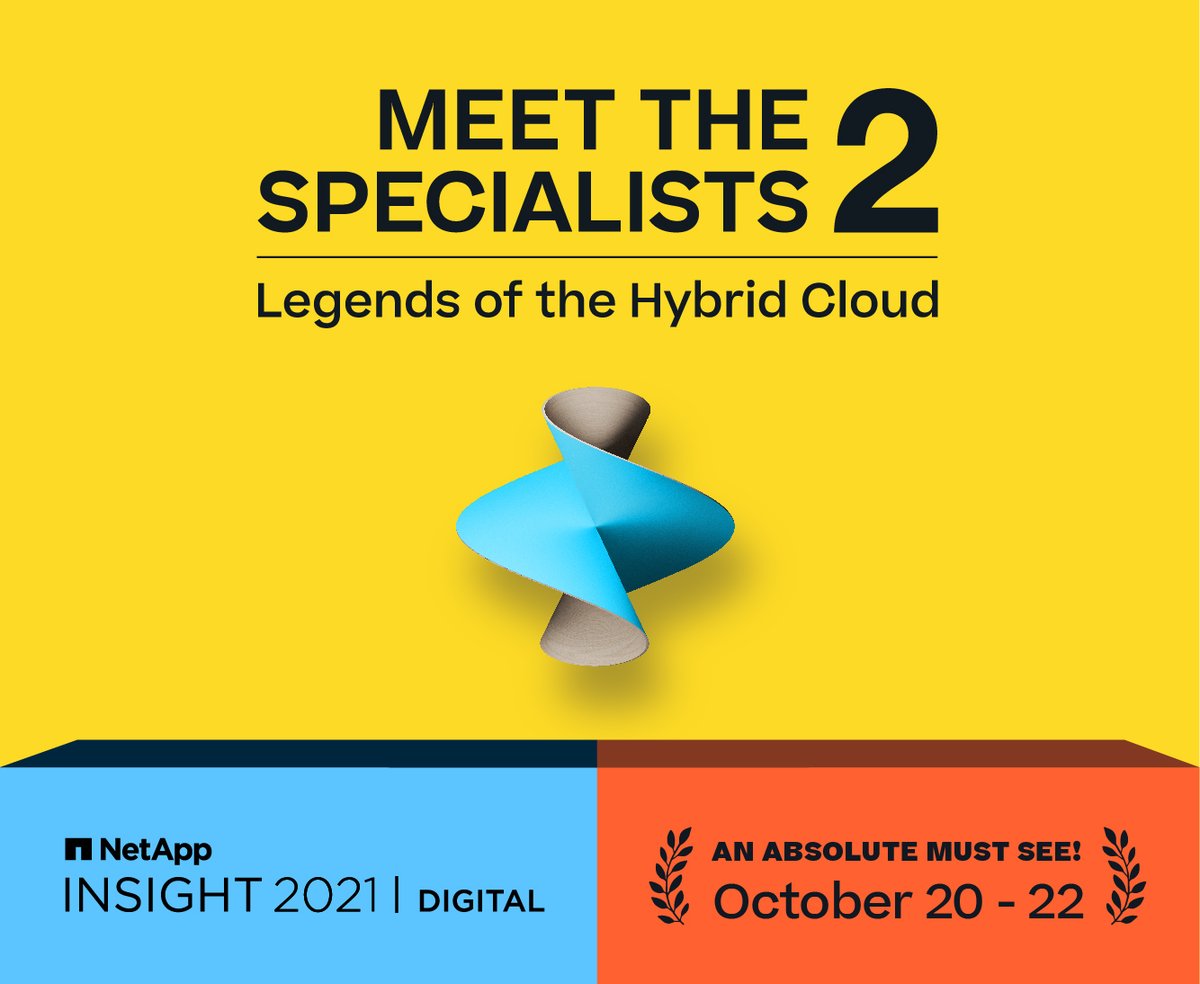 MEET THE SPECIALISTS 2

Legends of the Hybrid Cloud

NetApp
INSIGHT 2021 | DIGITAL

AN ABSOLUTE MUST SEE!
October 20 - 22